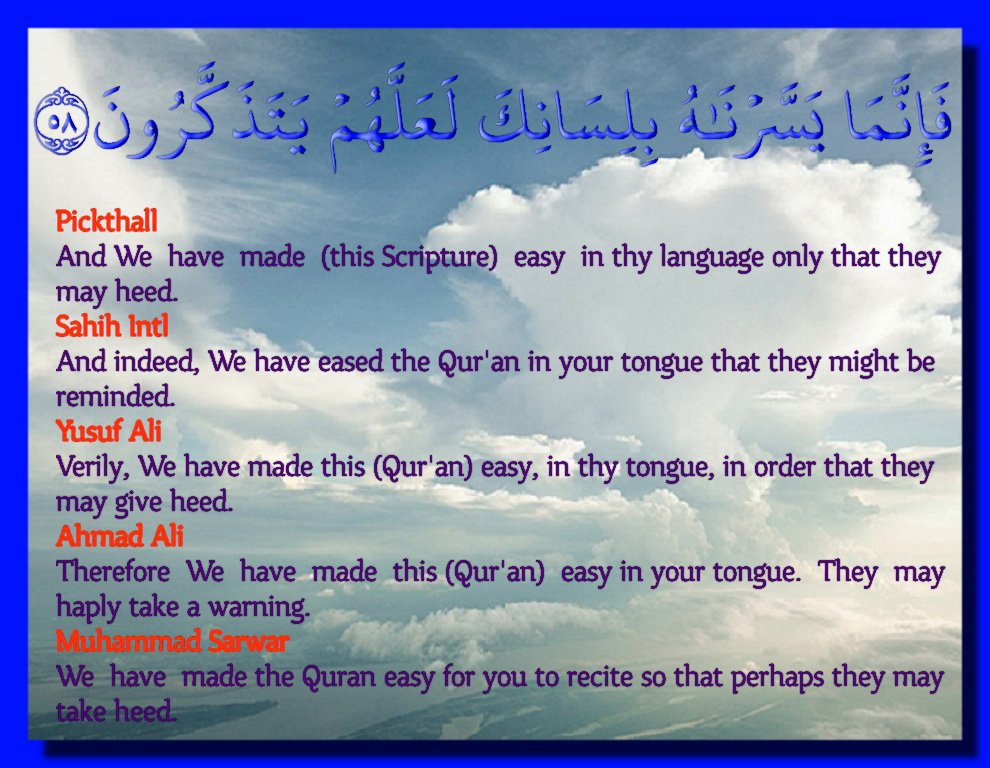 فَإِنَّمَا يَسَّرْنَٰهُ بِلِسَانِكَ لَعَلَّهُمْ يَتَذَكَّرُونَ ٥٨

Pickthall
And We have made (this Scripture) easy in thy language only that they may heed.
Sahih Intl
And indeed, We have eased the Qur'an in your tongue that they might be reminded.
Yusuf Ali
Verily, We have made this (Qur'an) easy, in thy tongue, in order that they may give heed.
Ahmad Ali
Therefore We have made this (Qur'an) easy in your tongue. They may haply take a warning.
Muhammad Sarwar
We have made the Quran easy for you to recite so that perhaps they may take heed.